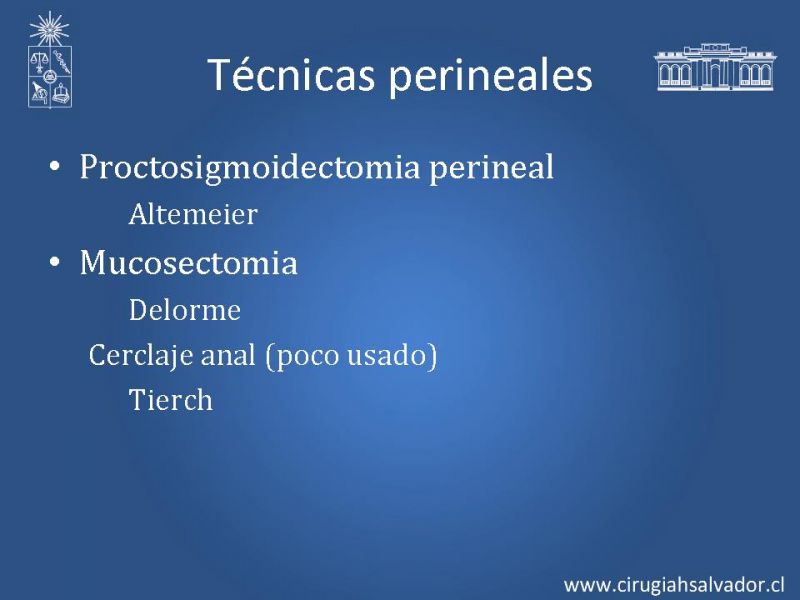 Técnicas perineales

• Proctosigmoidectomia perineal
Altemeier
• Mucosectomia
Delorme
Cerclaje anal (poco usado)
Tierch

www.cirugiahsalvador.cl